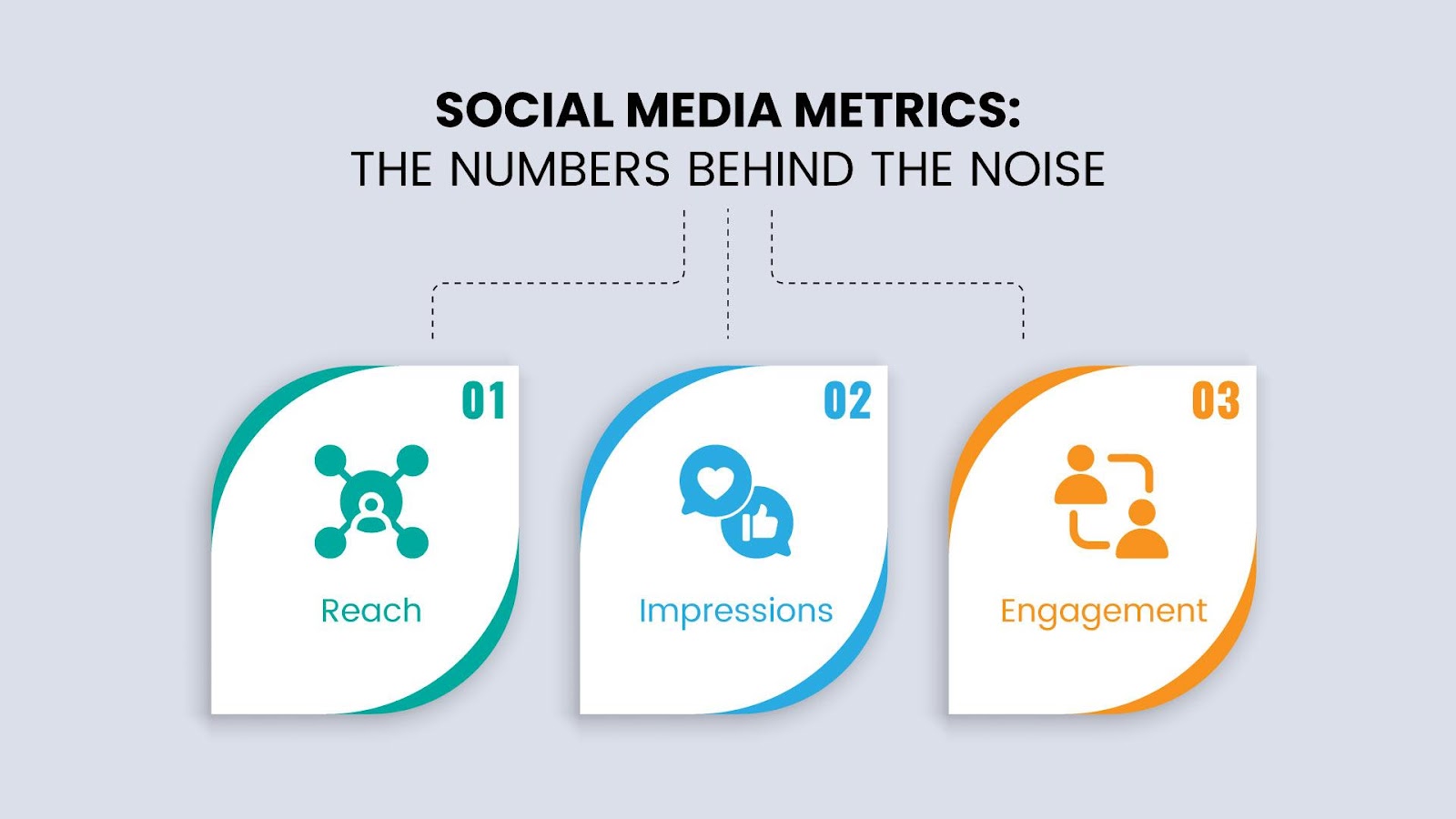 SOCIAL MEDIA METRICS:
THE NUMBERS BEHIND THE NOISE

01
Reach

02
Impressions

03
Engagement